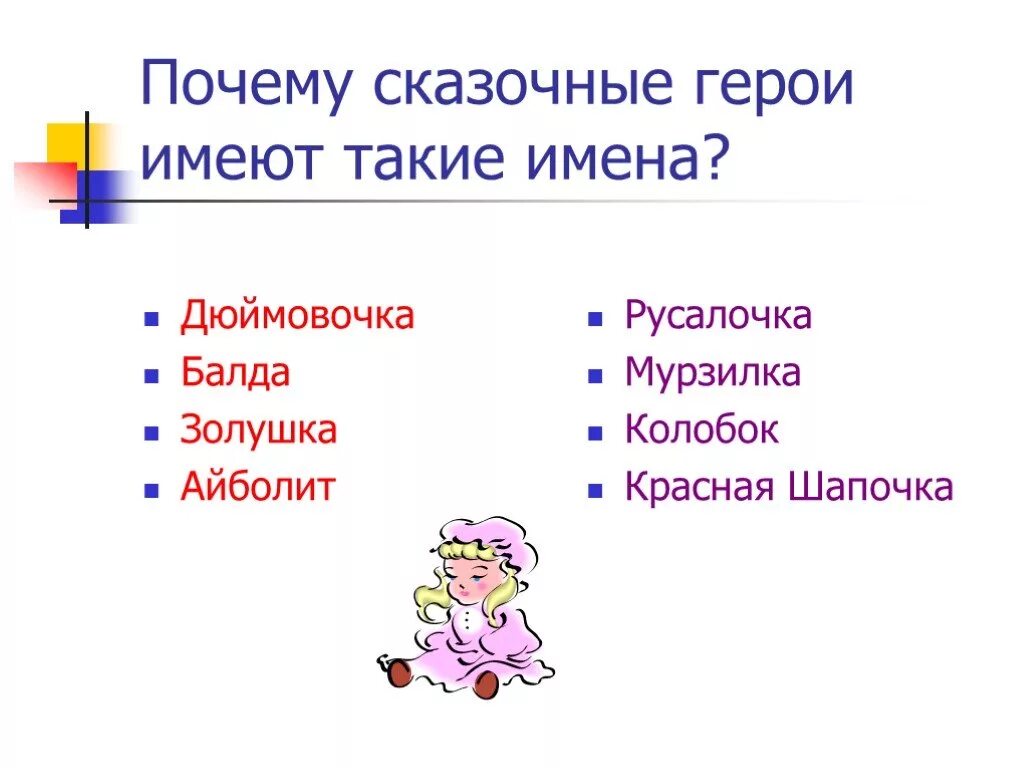 Почему сказочные герои имеют такие имена?

- Дюймовочка
- Балда
- Золушка
- Айболит

- Русалочка
- Мурзилка
- Колобок
- Красная Шапочка